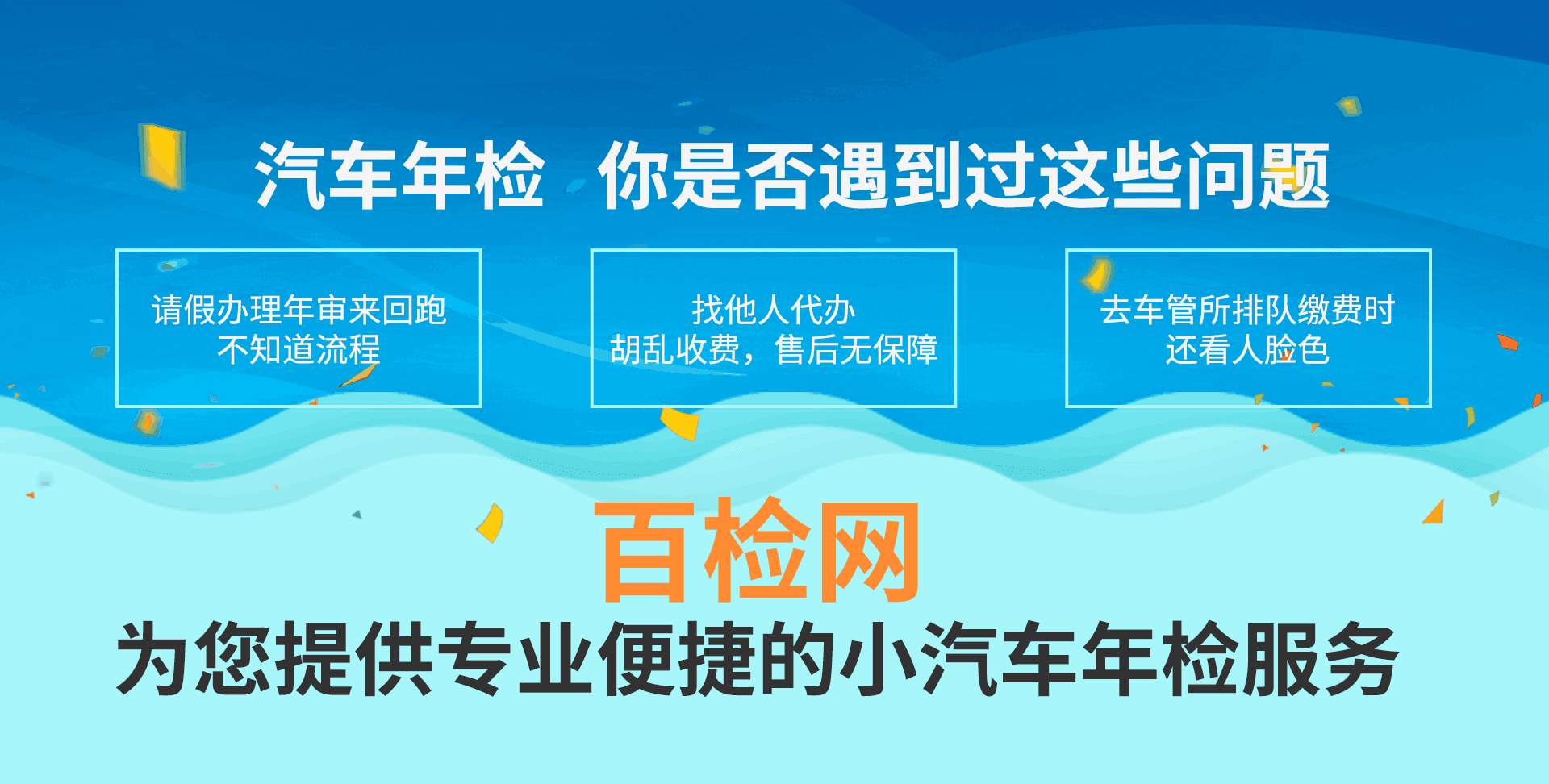 汽车年检 你是否遇到过这些问题

请假办理年审来回跑
不知道流程

找他人代办
胡乱收费，售后无保障

去车管所排队缴费时
还看人脸色

百检网

为您提供专业便捷的小汽车年检服务